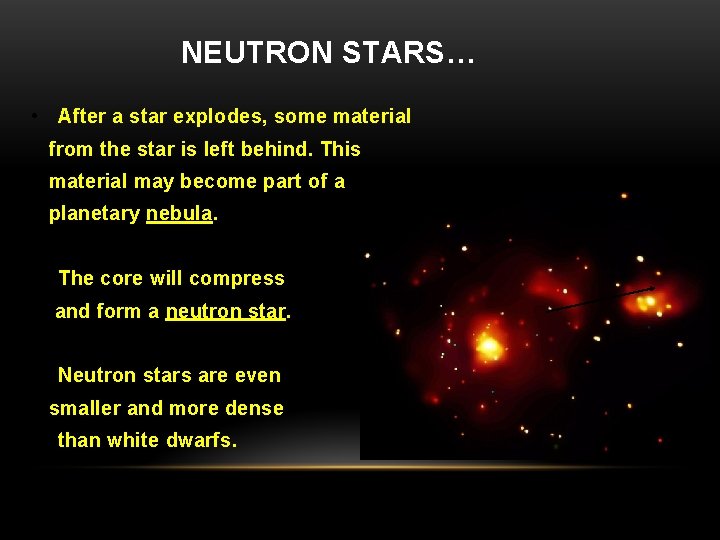 NEUTRON STARS…

• After a star explodes, some material from the star is left behind. This material may become part of a planetary nebula.

The core will compress and form a neutron star.

Neutron stars are even smaller and more dense than white dwarfs.